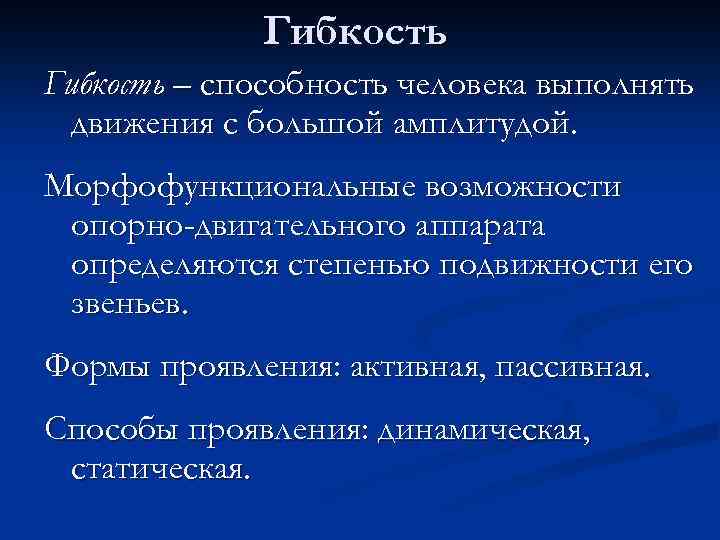 Гибкость

Гибкость – способность человека выполнять движения с большой амплитудой.

Морфофункциональные возможности опорно-двигательного аппарата определяются степенью подвижности его звеньев.

Формы проявления: активная, пассивная.

Способы проявления: динамическая, статическая.